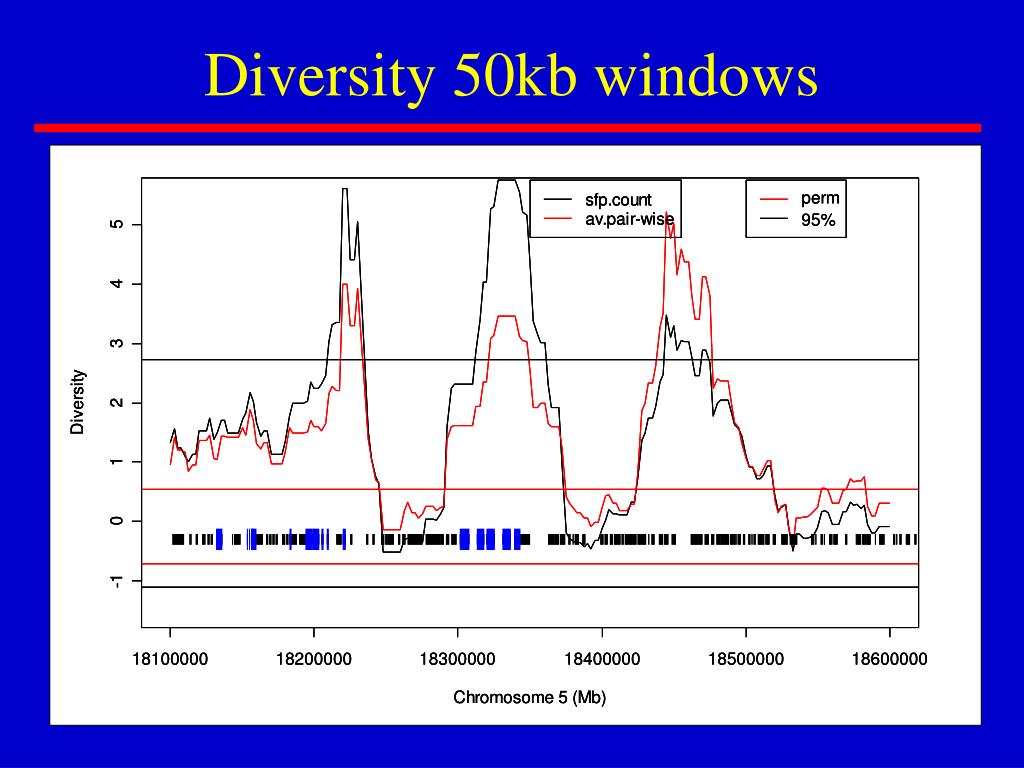 Diversity 50kb windows

sfp.count
av.pair-wise

perm
95%

Diversity

5
4
3
2
1
0
-1

18100000
18200000
18300000
18400000
18500000
18600000

Chromosome 5 (Mb)